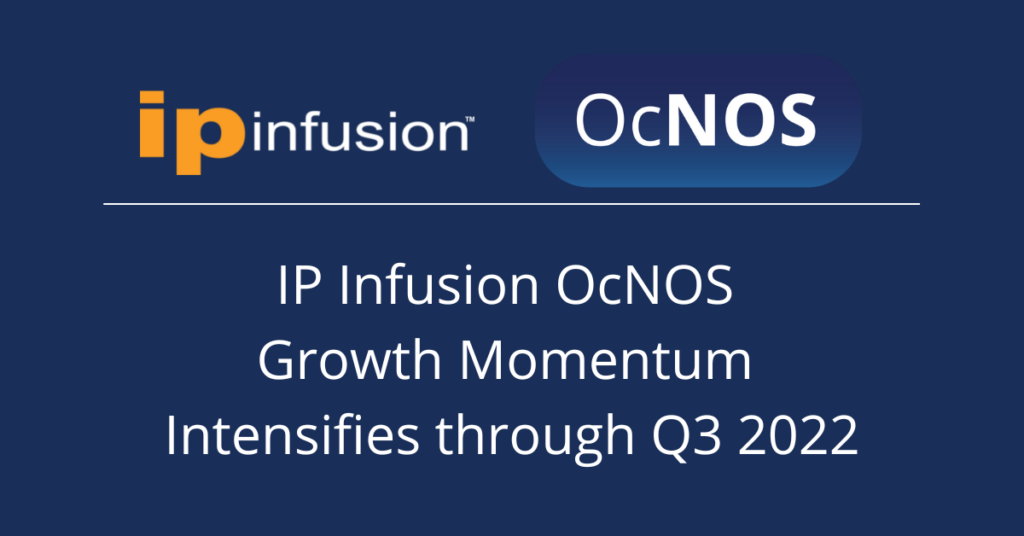 ip infusion™

OcNOS

IP Infusion OcNOS Growth Momentum Intensifies through Q3 2022